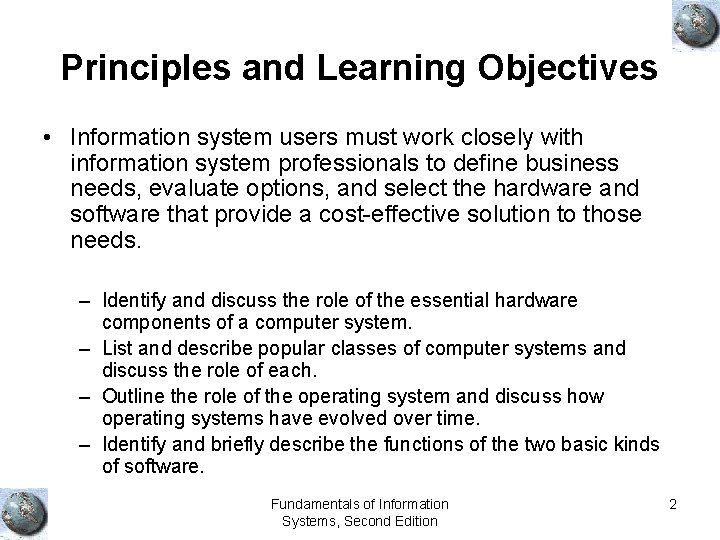 Principles and Learning Objectives

• Information system users must work closely with information system professionals to define business needs, evaluate options, and select the hardware and software that provide a cost-effective solution to those needs.

– Identify and discuss the role of the essential hardware components of a computer system.
– List and describe popular classes of computer systems and discuss the role of each.
– Outline the role of the operating system and discuss how operating systems have evolved over time.
– Identify and briefly describe the functions of the two basic kinds of software.

Fundamentals of Information Systems, Second Edition

2